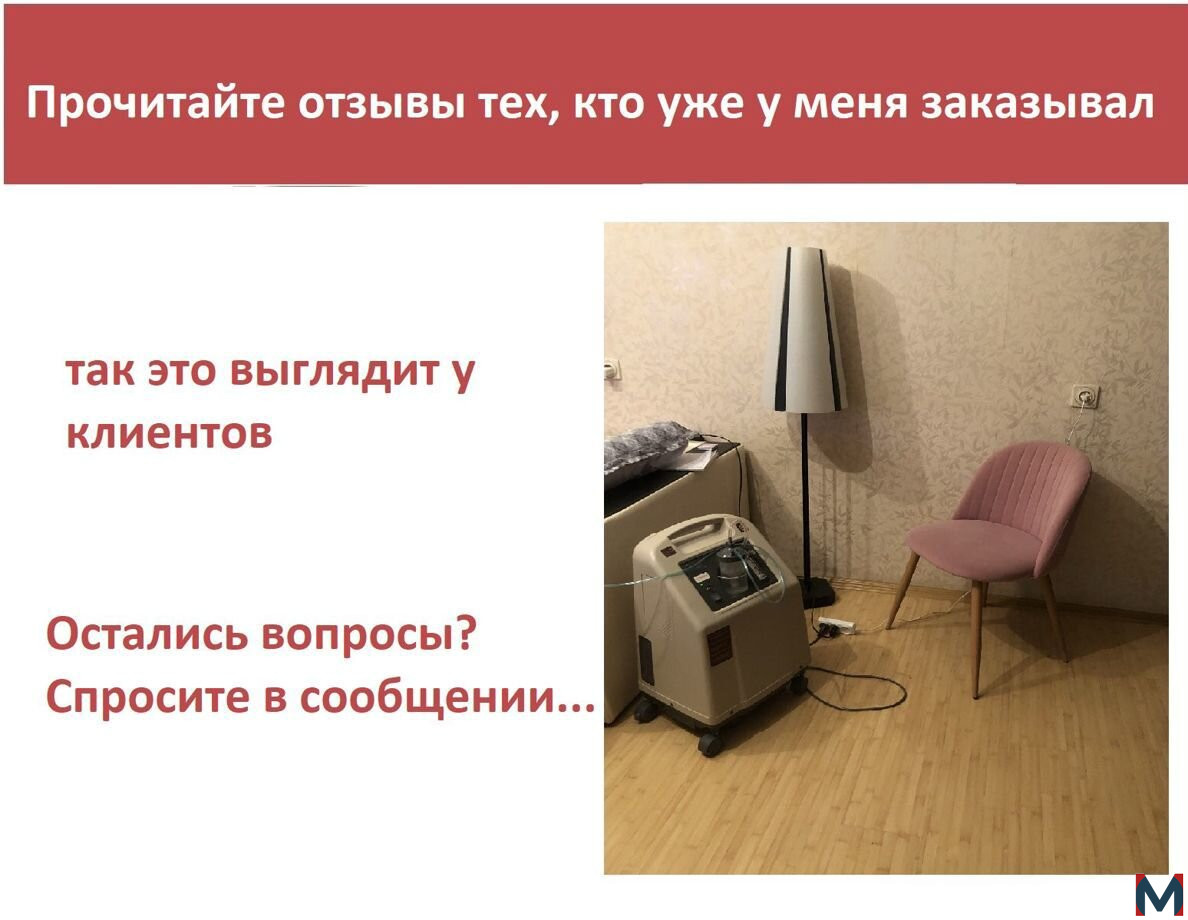 Прочитайте отзывы тех, кто уже у меня заказывал

так это выглядит у клиентов

Остались вопросы?
Спросите в сообщении...

M